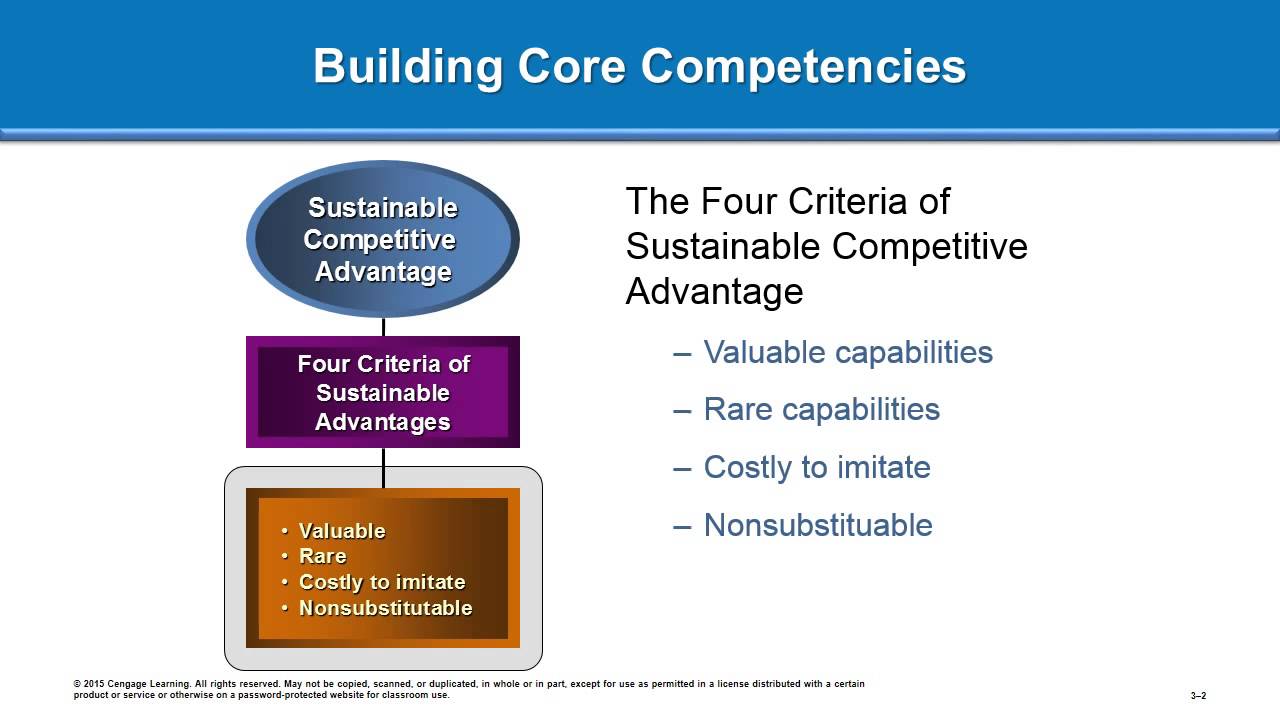 Building Core Competencies

Sustainable Competitive Advantage

Four Criteria of Sustainable Advantages

• Valuable
• Rare
• Costly to imitate
• Nonsubstitutable

The Four Criteria of Sustainable Competitive Advantage

– Valuable capabilities

– Rare capabilities

– Costly to imitate

– Nonsubstituable

© 2015 Cengage Learning. All rights reserved. May not be copied, scanned, or duplicated, in whole or in part, except for use as permitted in a license distributed with a certain product or service or otherwise on a password-protected website for classroom use.

3–2